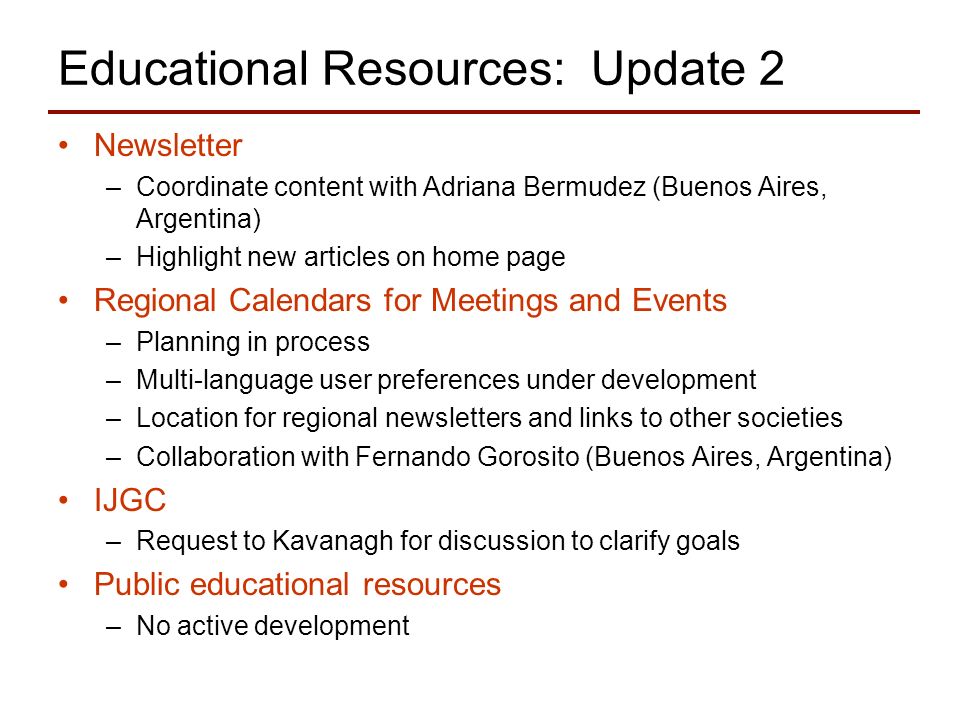 Educational Resources: Update 2

• Newsletter
– Coordinate content with Adriana Bermudez (Buenos Aires, Argentina)
– Highlight new articles on home page
• Regional Calendars for Meetings and Events
– Planning in process
– Multi-language user preferences under development
– Location for regional newsletters and links to other societies
– Collaboration with Fernando Gorosito (Buenos Aires, Argentina)
• IJGC
– Request to Kavanagh for discussion to clarify goals
• Public educational resources
– No active development